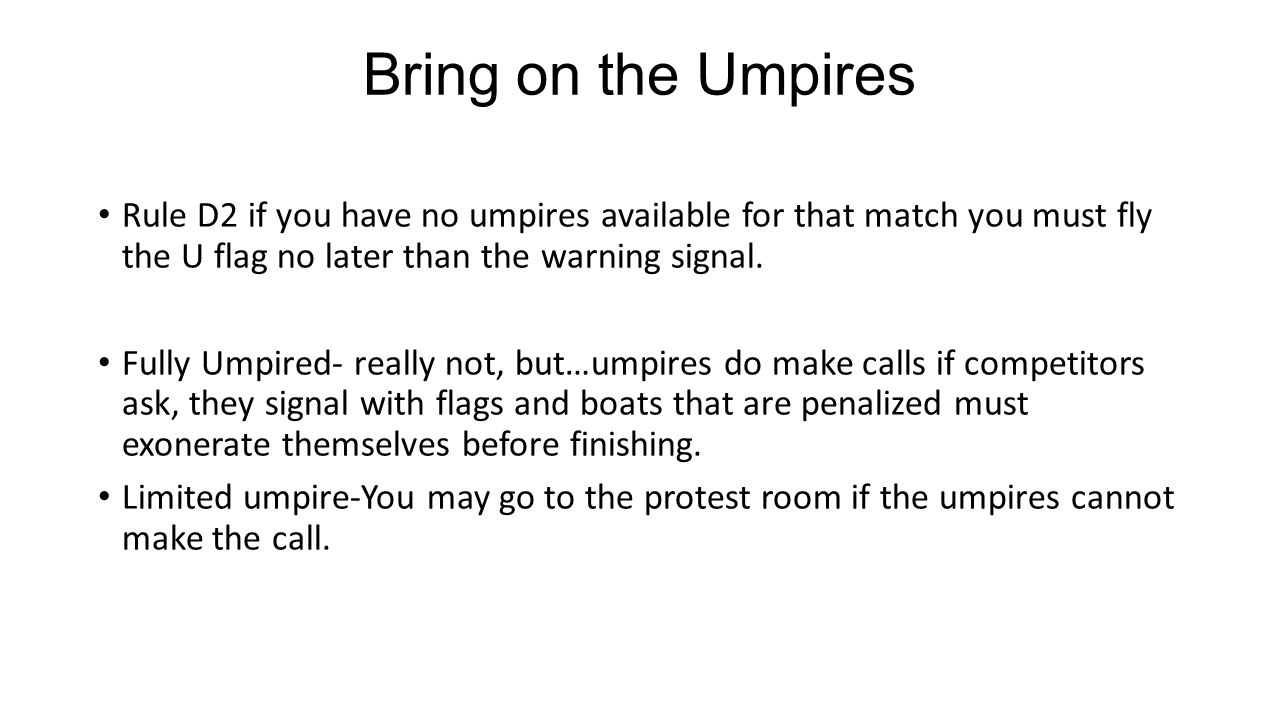 Bring on the Umpires

• Rule D2 if you have no umpires available for that match you must fly the U flag no later than the warning signal.

• Fully Umpired- really not, but…umpires do make calls if competitors ask, they signal with flags and boats that are penalized must exonerate themselves before finishing.

• Limited umpire-You may go to the protest room if the umpires cannot make the call.